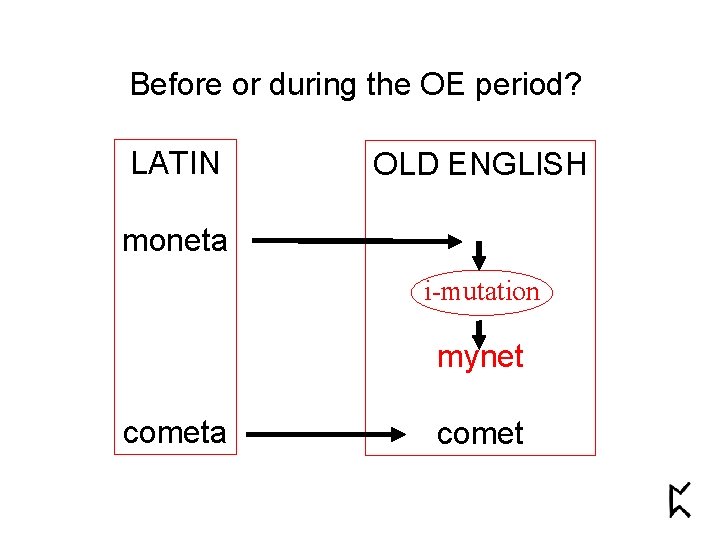 Before or during the OE period?

LATIN

moneta

cometa

OLD ENGLISH

i-mutation

mynet

comet